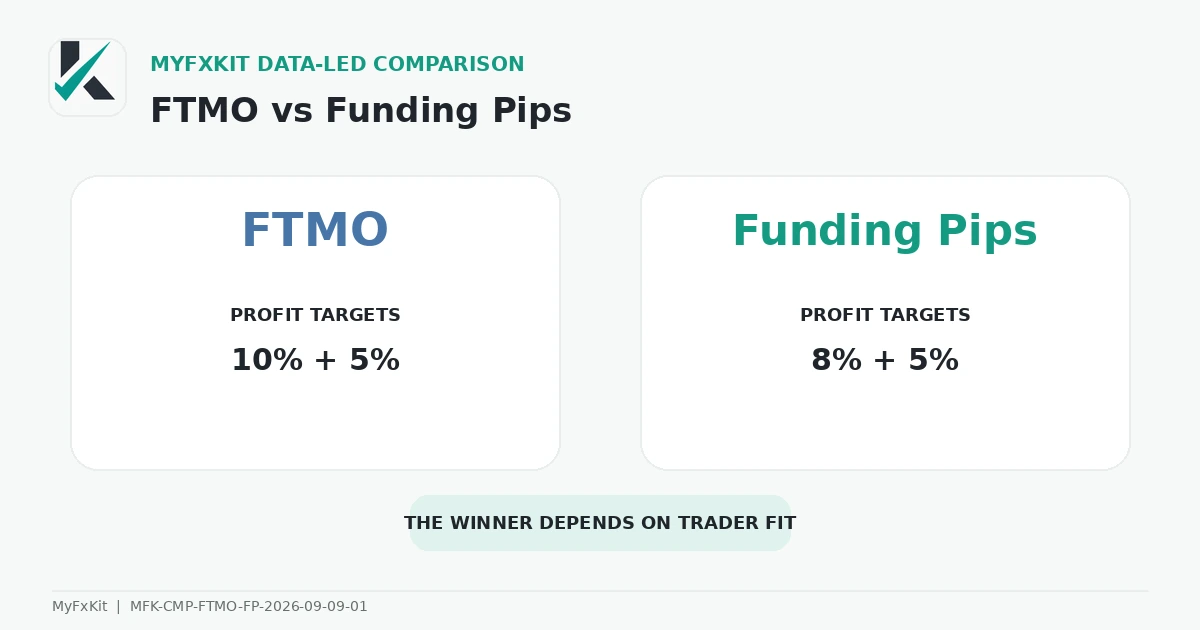 MYFXKIT DATA-LED COMPARISON

FTMO vs Funding Pips

FTMO

PROFIT TARGETS

10% + 5%

Funding Pips

PROFIT TARGETS

8% + 5%

THE WINNER DEPENDS ON TRADER FIT

MyFxKit | MFK-CMP-FTMO-FP-2026-09-09-01